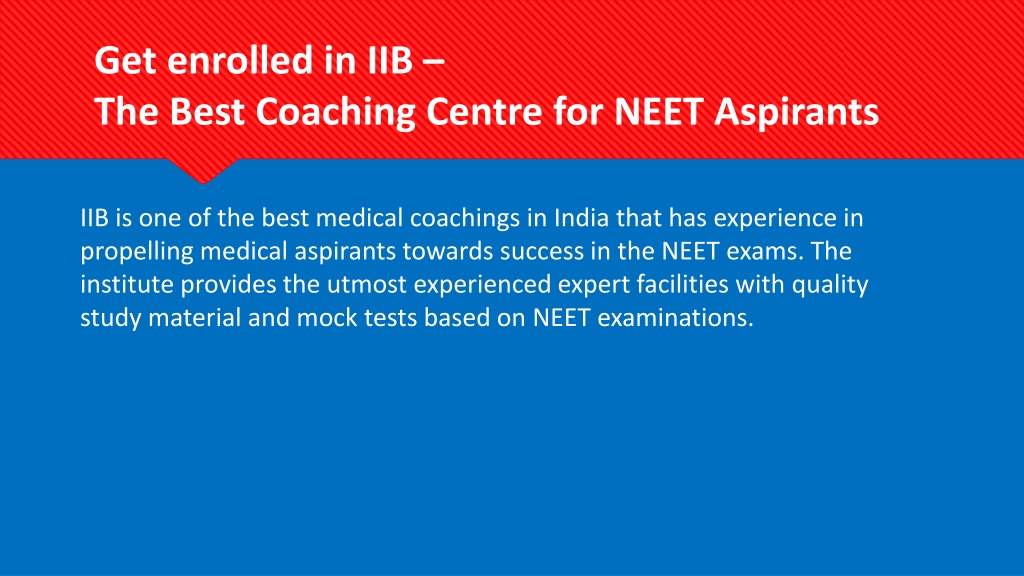 Get enrolled in IIB –
The Best Coaching Centre for NEET Aspirants

IIB is one of the best medical coachings in India that has experience in propelling medical aspirants towards success in the NEET exams. The institute provides the utmost experienced expert facilities with quality study material and mock tests based on NEET examinations.